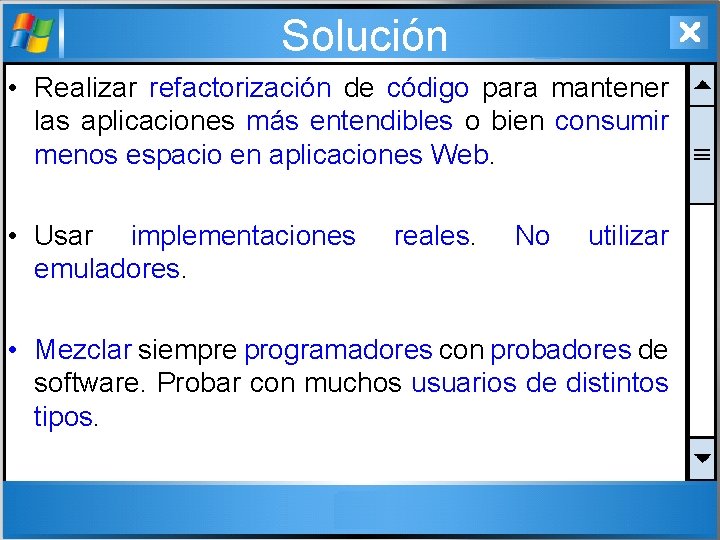 Solución

• Realizar refactorización de código para mantener las aplicaciones más entendibles o bien consumir menos espacio en aplicaciones Web.

• Usar implementaciones reales. No utilizar emuladores.

• Mezclar siempre programadores con probadores de software. Probar con muchos usuarios de distintos tipos.